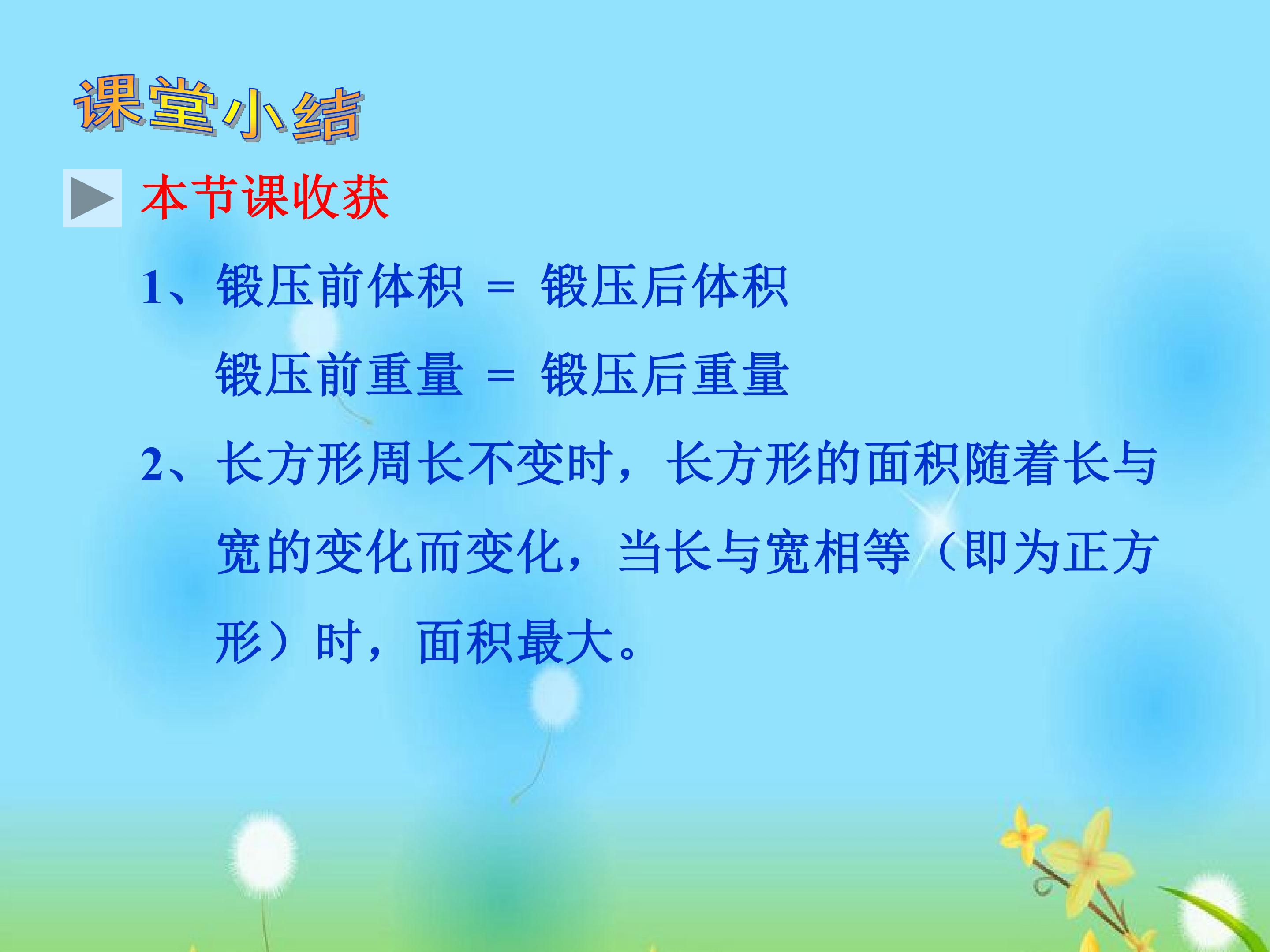 课堂小结

本节课收获

1、锻压前体积 = 锻压后体积

锻压前重量 = 锻压后重量

2、长方形周长不变时，长方形的面积随着长与宽的变化而变化，当长与宽相等（即为正方形）时，面积最大。